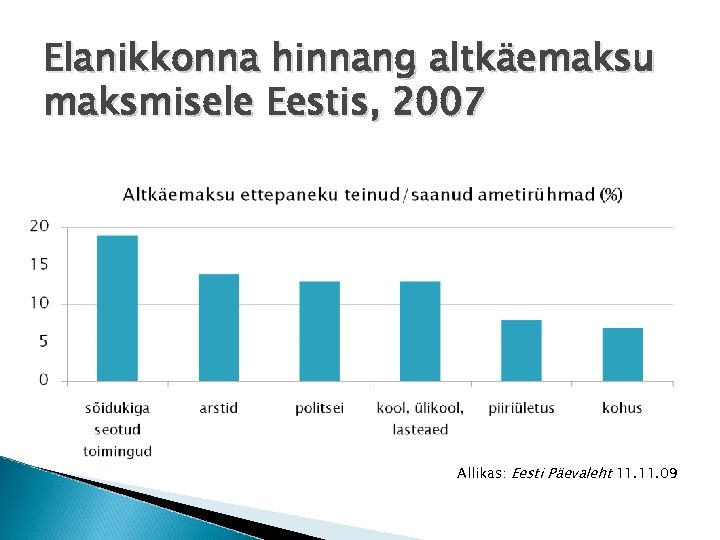 Elanikkonna hinnang altkäemaksu maksmisele Eestis, 2007

Altkäemaksu ettepaneku teinud/saanud ametirühmad (%)

20
15
10
5
0

sõidukiga seotud toimingud
arstid
politsei
kool, ülikool, lasteaed
piiriületus
kohus

Allikas: Eesti Päevaleht 11.11.09